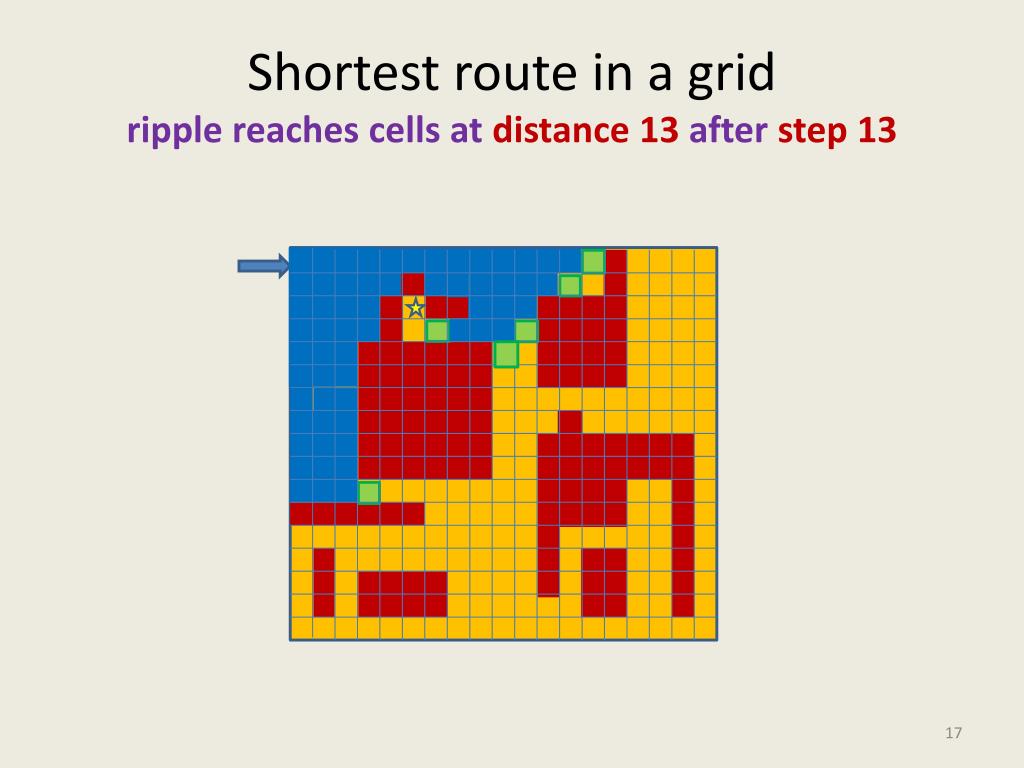 Shortest route in a grid
ripple reaches cells at distance 13 after step 13

17